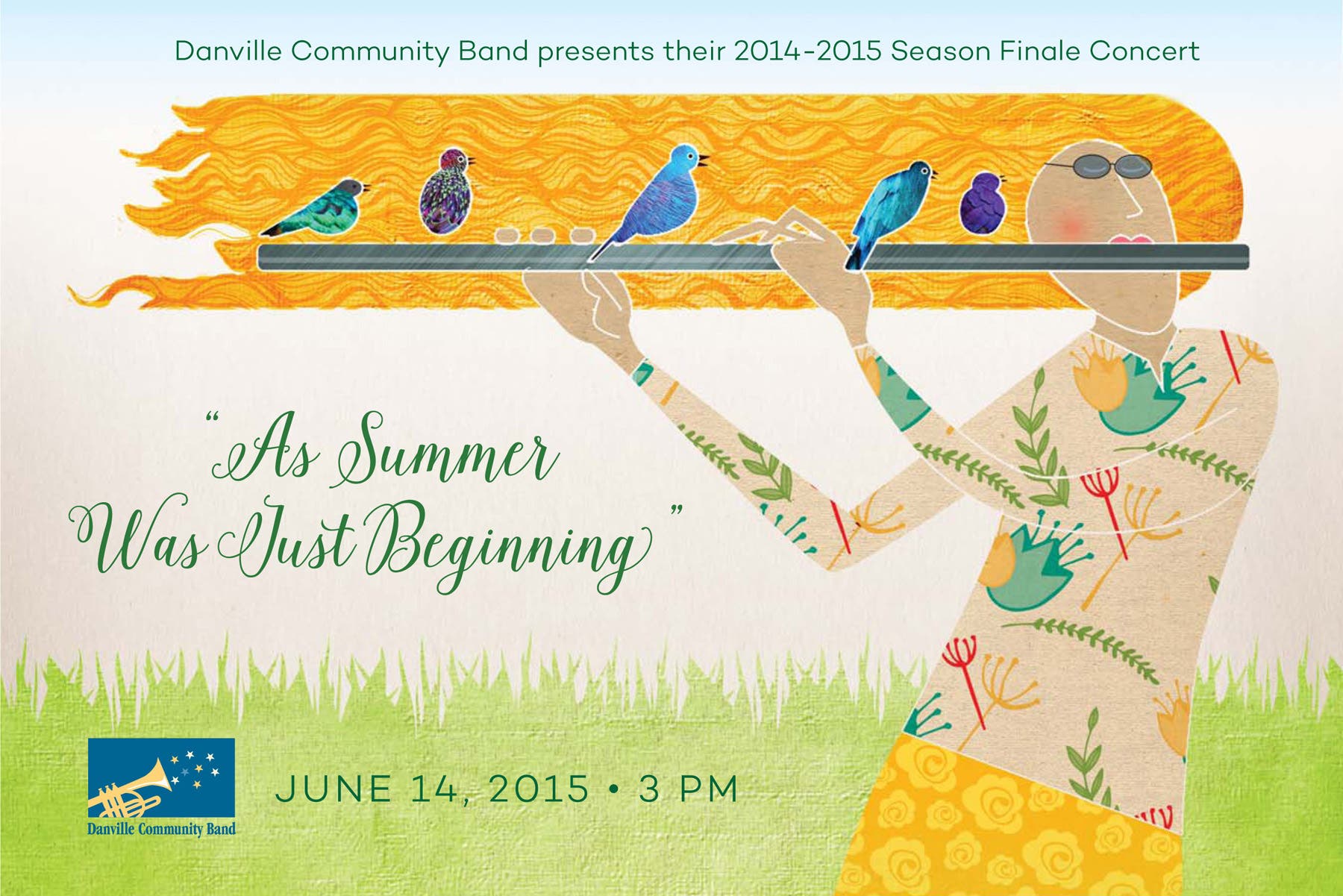 Danville Community Band presents their 2014-2015 Season Finale Concert

"As Summer Was Just Beginning"

Danville Community Band

JUNE 14, 2015 • 3 PM